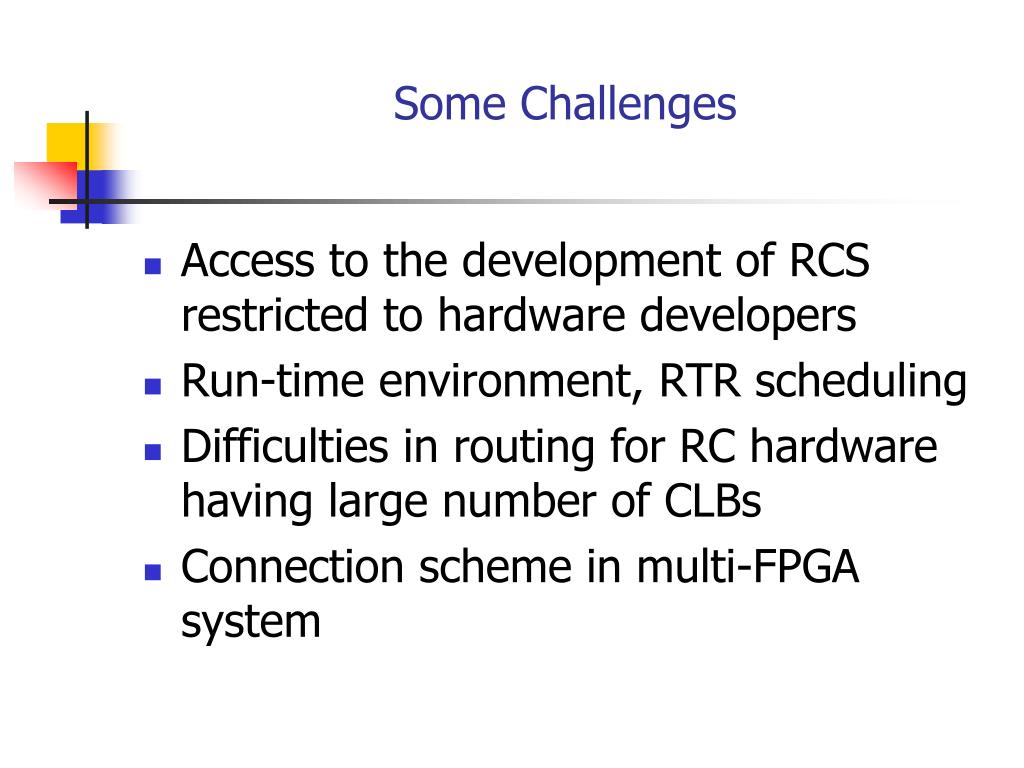 Some Challenges

- Access to the development of RCS restricted to hardware developers
- Run-time environment, RTR scheduling
- Difficulties in routing for RC hardware having large number of CLBs
- Connection scheme in multi-FPGA system